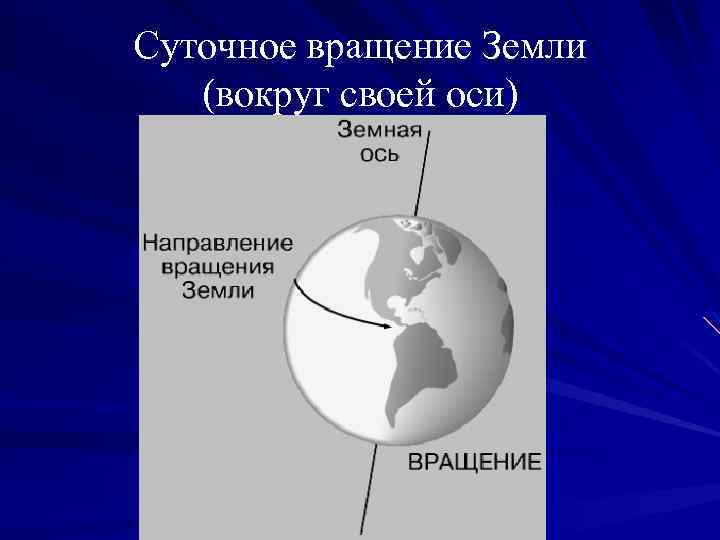 Суточное вращение Земли
(вокруг своей оси)

Земная ось

Направление вращения Земли

ВРАЩЕНИЕ